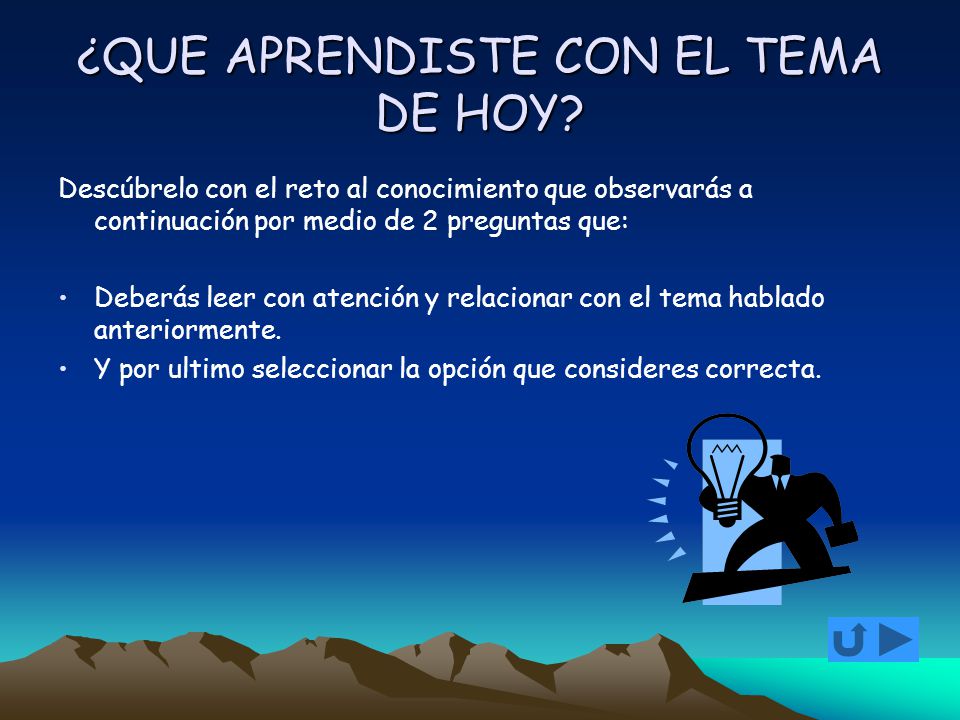 ¿QUE APRENDISTE CON EL TEMA DE HOY?

Descúbrelo con el reto al conocimiento que observarás a continuación por medio de 2 preguntas que:

• Deberás leer con atención y relacionar con el tema hablado anteriormente.
• Y por ultimo seleccionar la opción que consideres correcta.